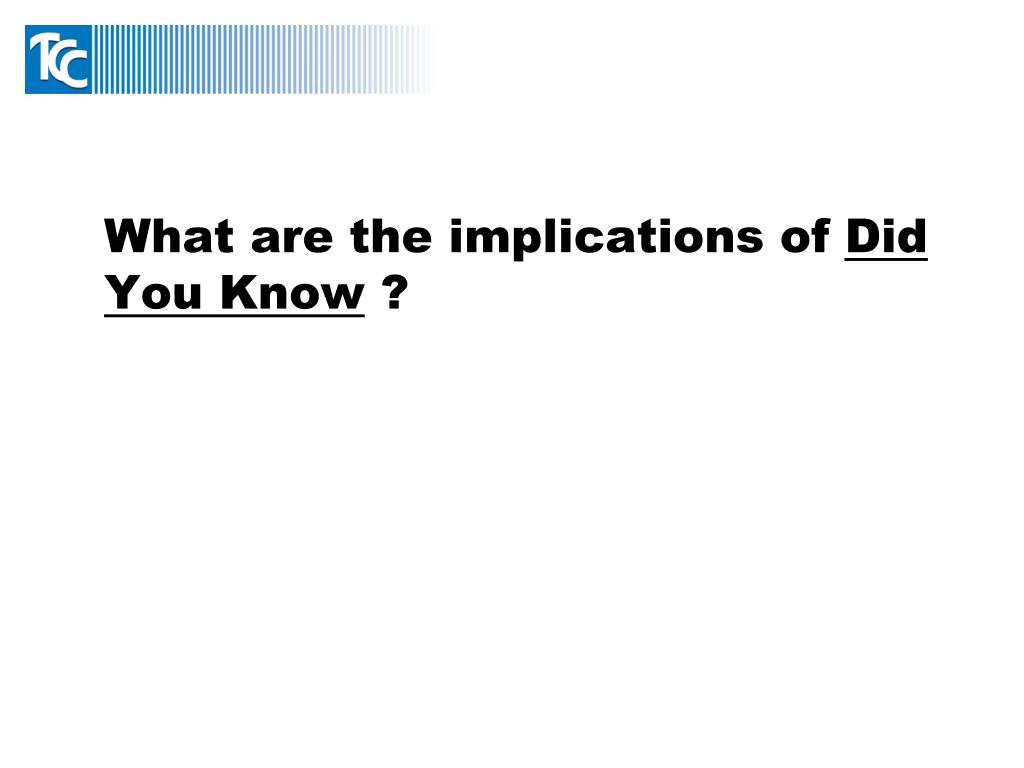 TCC

What are the implications of Did You Know ?